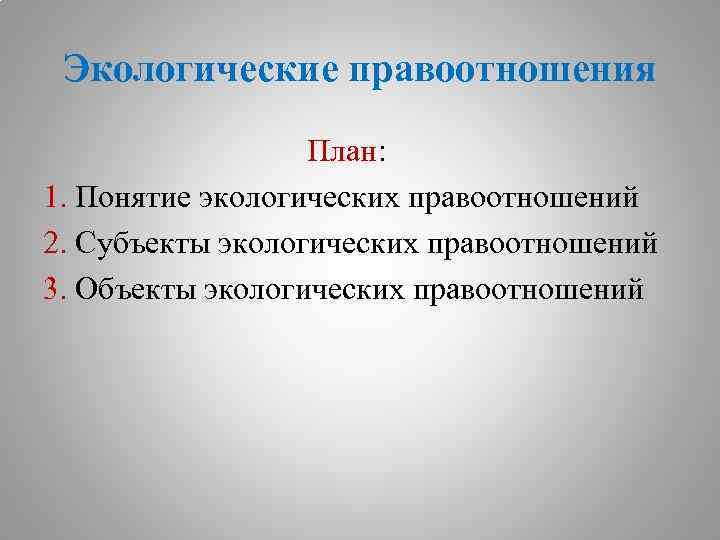 Экологические правоотношения

План:

1. Понятие экологических правоотношений
2. Субъекты экологических правоотношений
3. Объекты экологических правоотношений